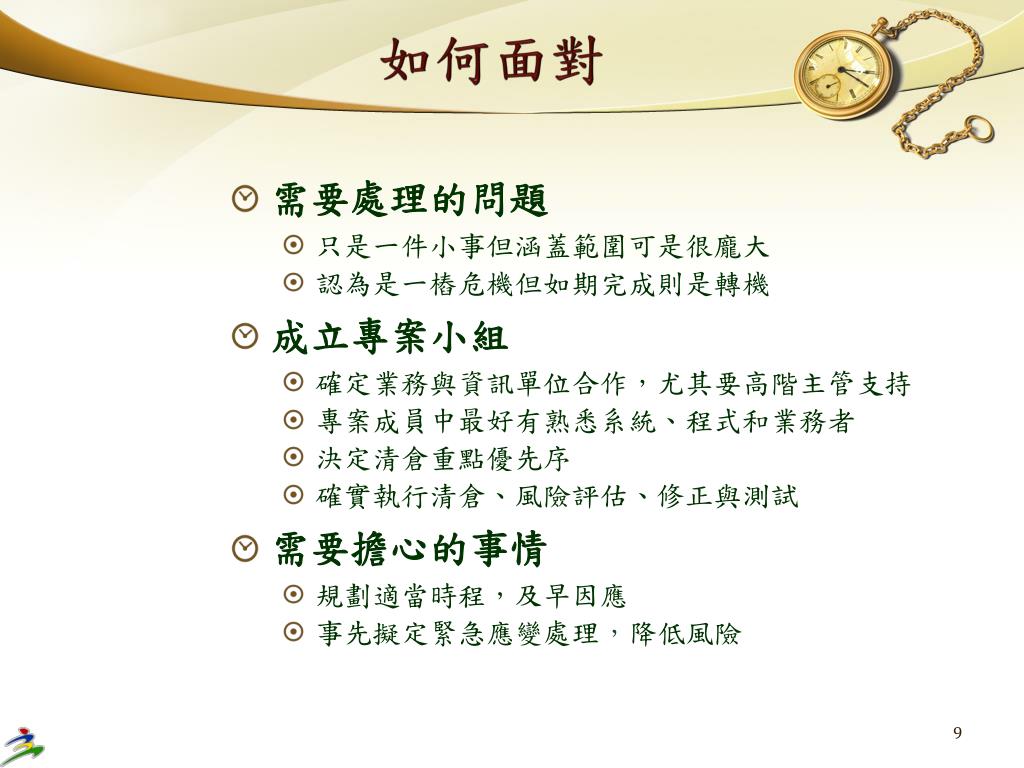 如何面對

需要處理的問題
只是一件小事但涵蓋範圍可是很龐大
認為是一樁危機但如期完成則是轉機

成立專案小組
確定業務與資訊單位合作，尤其要高階主管支持
專案成員中最好有熟悉系統、程式和業務者
決定清倉重點優先序
確實執行清倉、風險評估、修正與測試

需要擔心的事情
規劃適當時程，及早因應
事先擬定緊急應變處理，降低風險

9